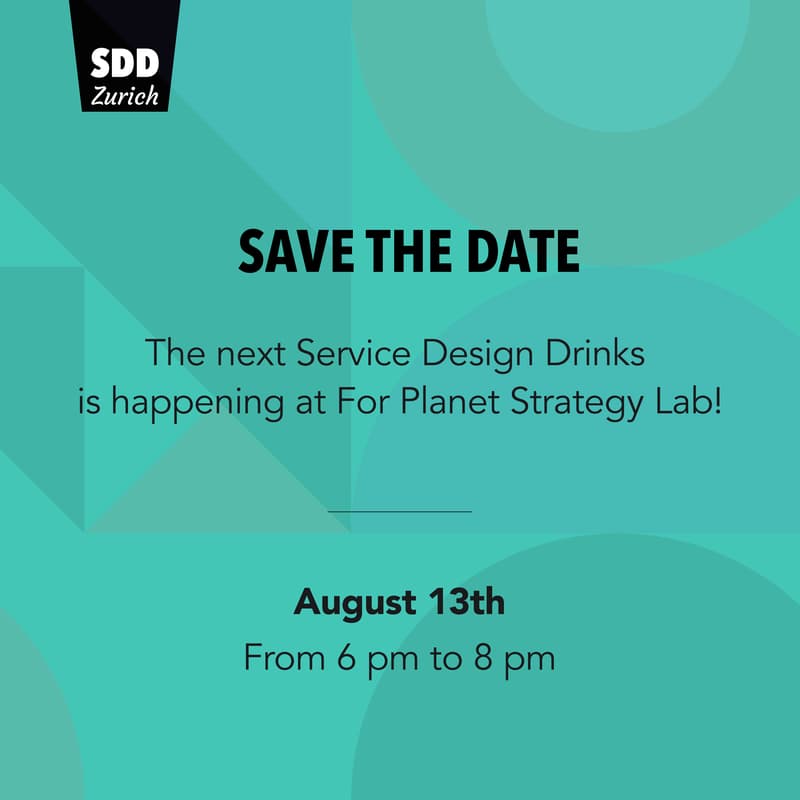 SDD
Zurich

SAVE THE DATE

The next Service Design Drinks is happening at For Planet Strategy Lab!

August 13th
From 6 pm to 8 pm